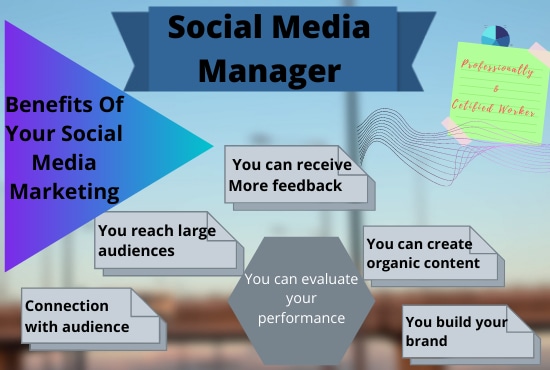 Social Media Manager

Professionally & Cetified Worker

Benefits Of Your Social Media Marketing

You can receive More feedback

You reach large audiences

You can create organic content

You can evaluate your performance

Connection with audience

You build your brand